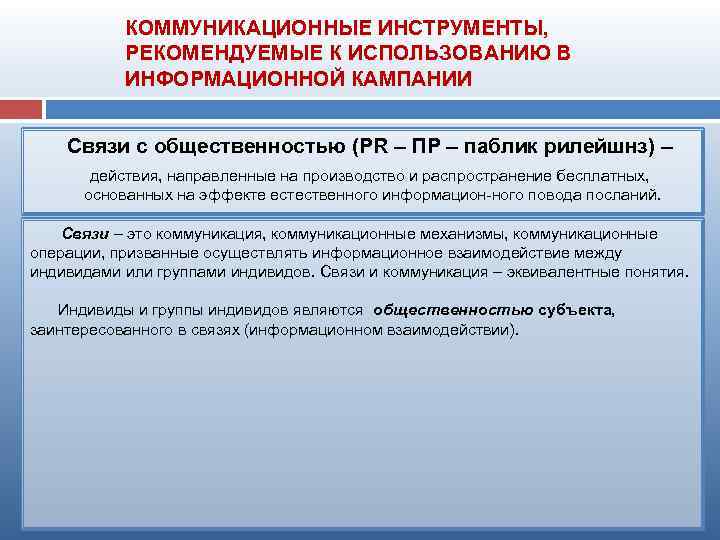 КОММУНИКАЦИОННЫЕ ИНСТРУМЕНТЫ, РЕКОМЕНДУЕМЫЕ К ИСПОЛЬЗОВАНИЮ В ИНФОРМАЦИОННОЙ КАМПАНИИ

Связи с общественностью (PR – ПР – паблик рилейшнз) –

действия, направленные на производство и распространение бесплатных, основанных на эффекте естественного информацион-ного повода посланий.

Связи – это коммуникация, коммуникационные механизмы, коммуникационные операции, призванные осуществлять информационное взаимодействие между индивидами или группами индивидов. Связи и коммуникация – эквивалентные понятия.

Индивиды и группы индивидов являются общественностью субъекта, заинтересованного в связях (информационном взаимодействии).